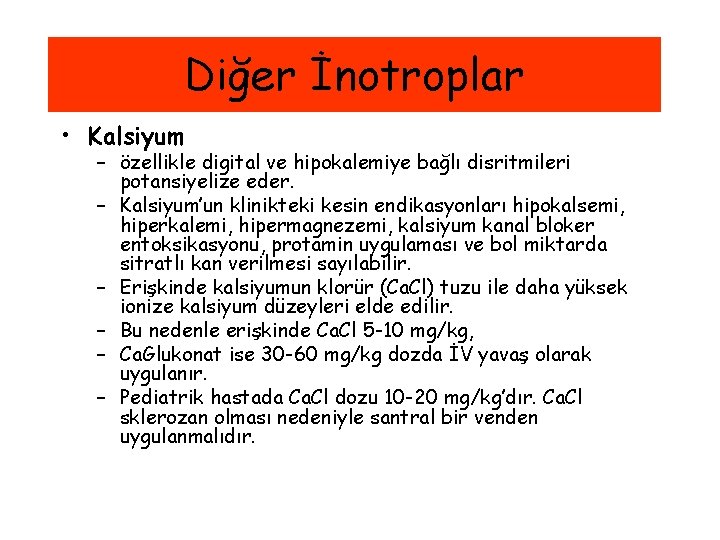 Diğer İnotroplar

• Kalsiyum
– özellikle digital ve hipokalemiye bağlı disritmileri potansiyelize eder.
– Kalsiyum'un klinikteki kesin endikasyonları hipokalsemi, hiperkalemi, hipermagnezemi, kalsiyum kanal bloker entoksikasyonu, protamin uygulaması ve bol miktarda sitratlı kan verilmesi sayılabilir.
– Erişkinde kalsiyumun klorür (CaCl) tuzu ile daha yüksek ionize kalsiyum düzeyleri elde edilir.
– Bu nedenle erişkinde CaCl 5-10 mg/kg,
– CaGlukonat ise 30-60 mg/kg dozda İV yavaş olarak uygulanır.
– Pediatrik hastada CaCl dozu 10-20 mg/kg'dır. CaCl sklerozan olması nedeniyle santral bir venden uygulanmalıdır.